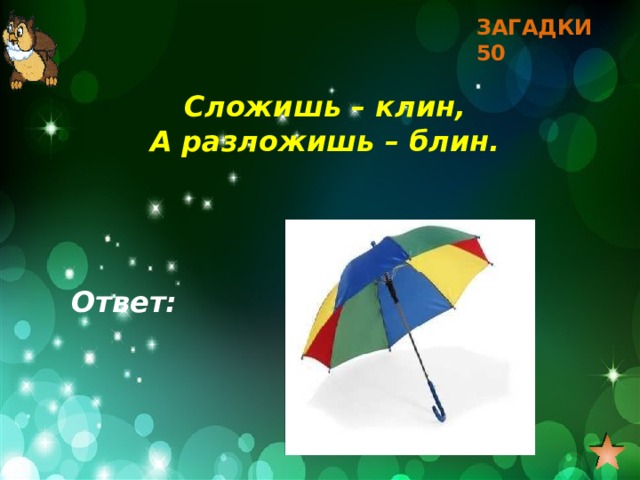 ЗАГАДКИ 50

Сложишь – клин,
А разложишь – блин.

Ответ: